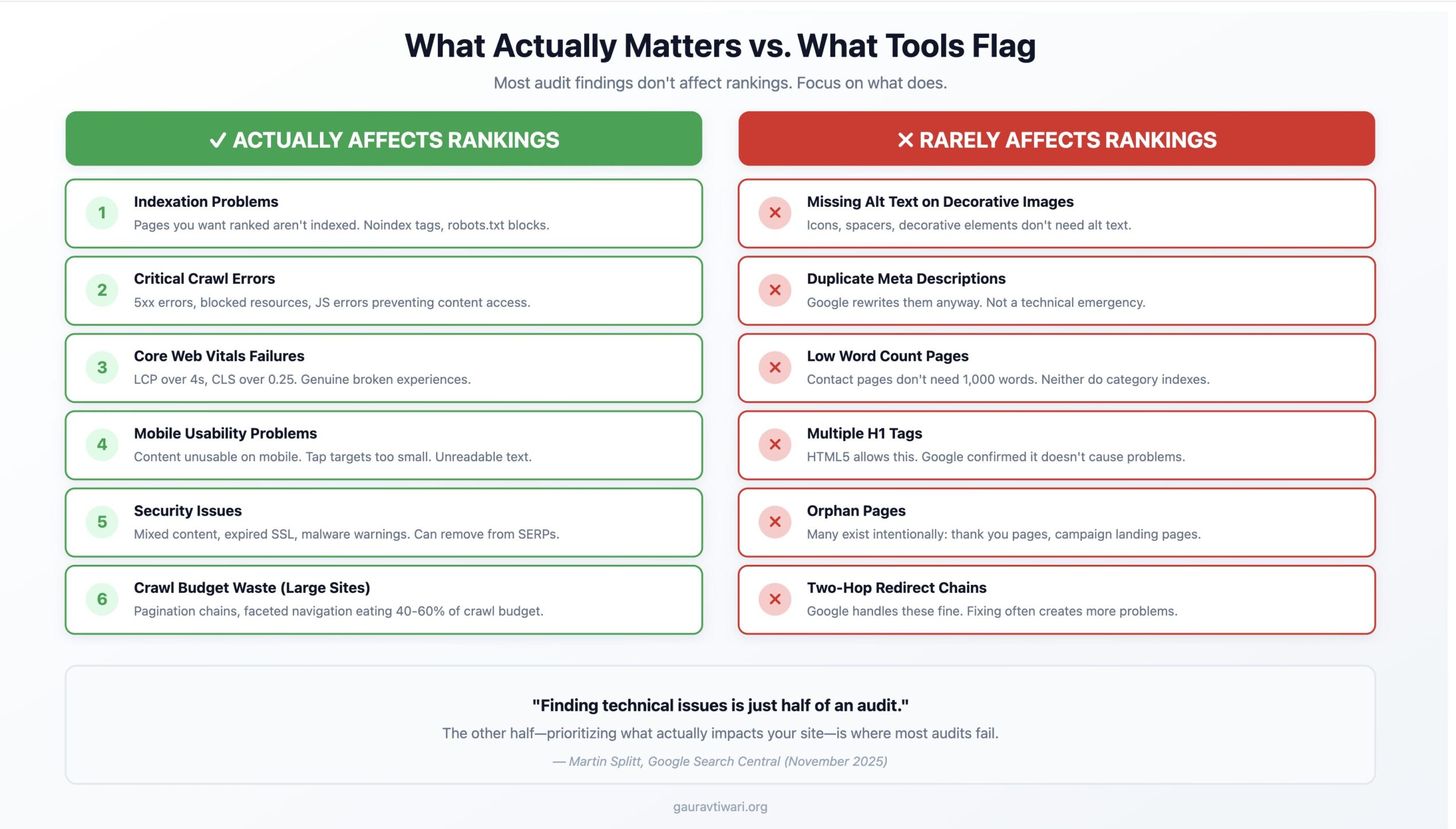 What Actually Matters vs. What Tools Flag

Most audit findings don't affect rankings. Focus on what does.

✓ ACTUALLY AFFECTS RANKINGS

1 Indexation Problems
Pages you want ranked aren't indexed. Noindex tags, robots.txt blocks.

2 Critical Crawl Errors
5xx errors, blocked resources, JS errors preventing content access.

3 Core Web Vitals Failures
LCP over 4s, CLS over 0.25. Genuine broken experiences.

4 Mobile Usability Problems
Content unusable on mobile. Tap targets too small. Unreadable text.

5 Security Issues
Mixed content, expired SSL, malware warnings. Can remove from SERPs.

6 Crawl Budget Waste (Large Sites)
Pagination chains, faceted navigation eating 40-60% of crawl budget.

✕ RARELY AFFECTS RANKINGS

✕ Missing Alt Text on Decorative Images
Icons, spacers, decorative elements don't need alt text.

✕ Duplicate Meta Descriptions
Google rewrites them anyway. Not a technical emergency.

✕ Low Word Count Pages
Contact pages don't need 1,000 words. Neither do category indexes.

✕ Multiple H1 Tags
HTML5 allows this. Google confirmed it doesn't cause problems.

✕ Orphan Pages
Many exist intentionally: thank you pages, campaign landing pages.

✕ Two-Hop Redirect Chains
Google handles these fine. Fixing often creates more problems.

"Finding technical issues is just half of an audit."

The other half—prioritizing what actually impacts your site—is where most audits fail.

— Martin Splitt, Google Search Central (November 2025)

gauravtiwari.org